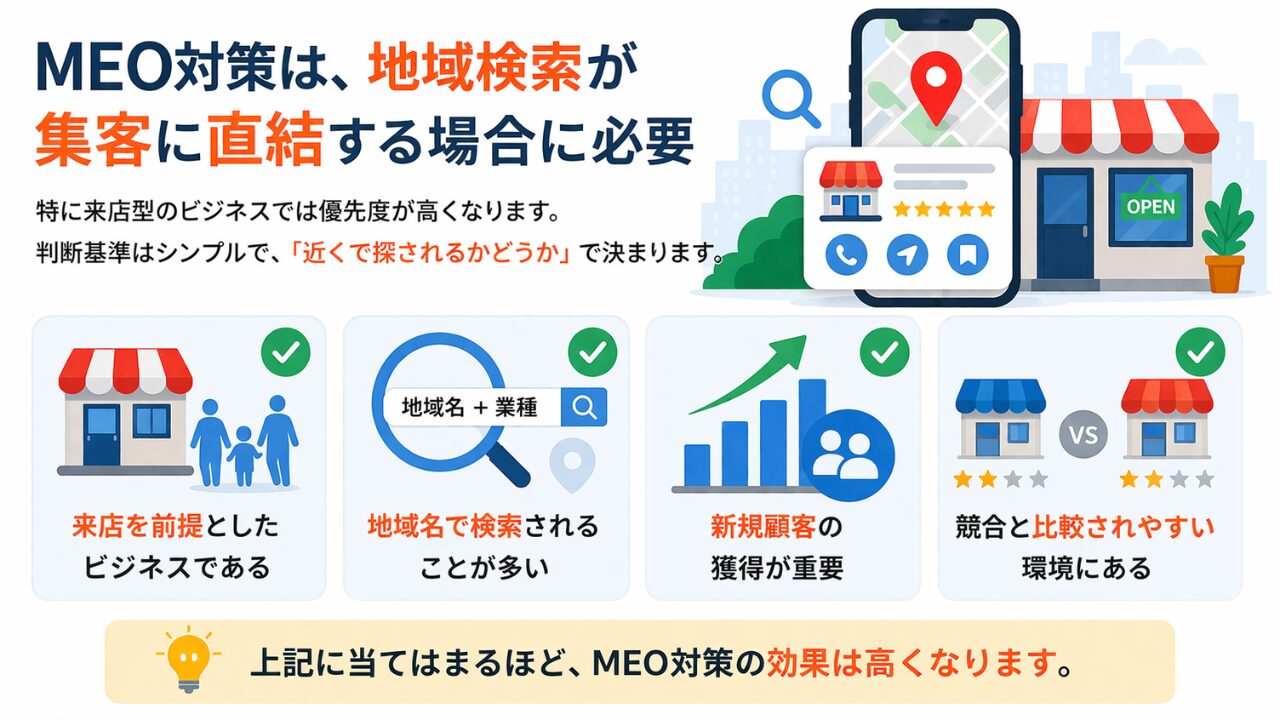 MEO対策は、地域検索が集客に直結する場合に必要

特に来店型のビジネスでは優先度が高くなります。
判断基準はシンプルで、「近くで探されるかどうか」で決まります。

OPEN

来店を前提としたビジネスである

地域名 + 業種

地域名で検索されることが多い

新規顧客の獲得が重要

VS

競合と比較されやすい環境にある

上記に当てはまるほど、MEO対策の効果は高くなります。